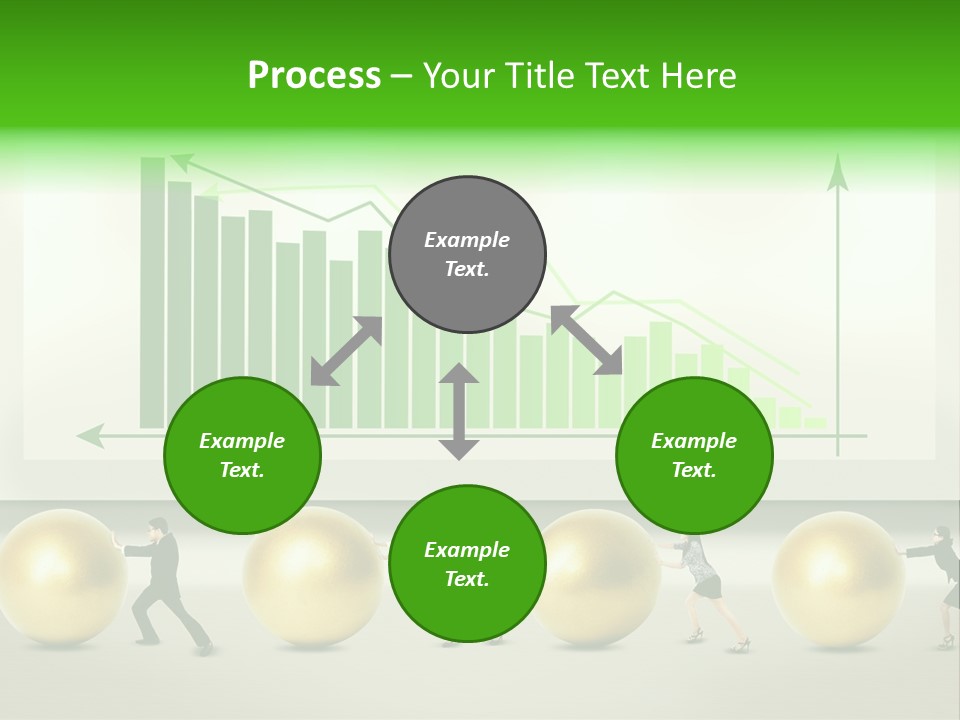 Process – Your Title Text Here

Example Text.

Example Text.

Example Text.

Example Text.